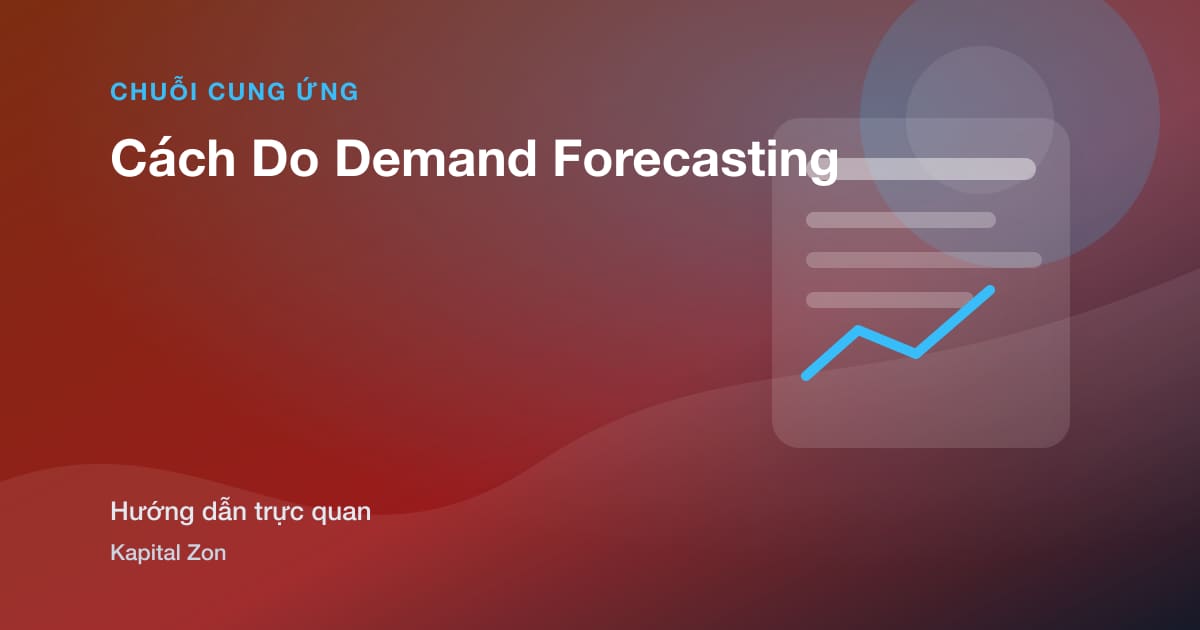 CHUỖI CUNG ỨNG

Cách Do Demand Forecasting

Hướng dẫn trực quan

Kapital Zon